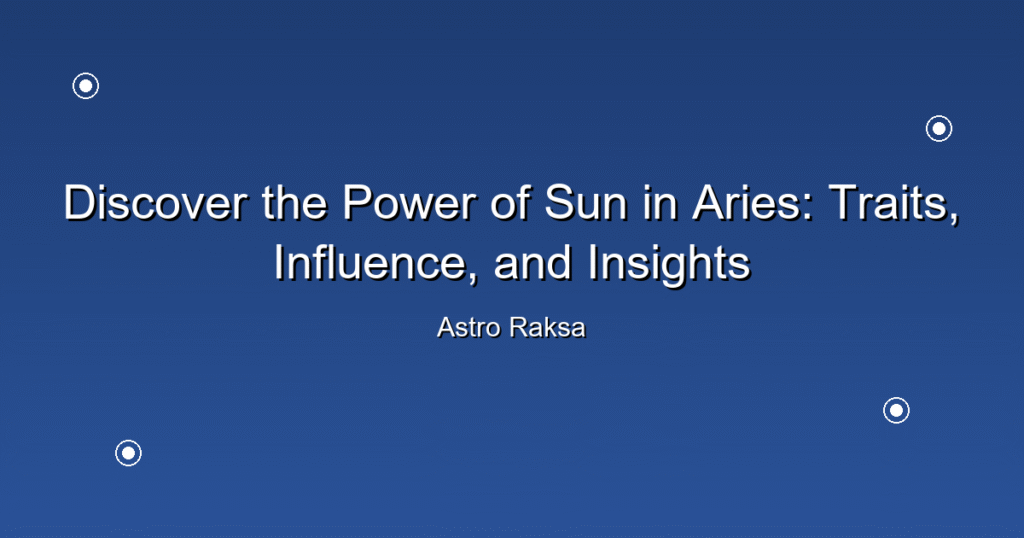 Discover the Power of Sun in Aries: Traits, Influence, and Insights

Astro Raksa